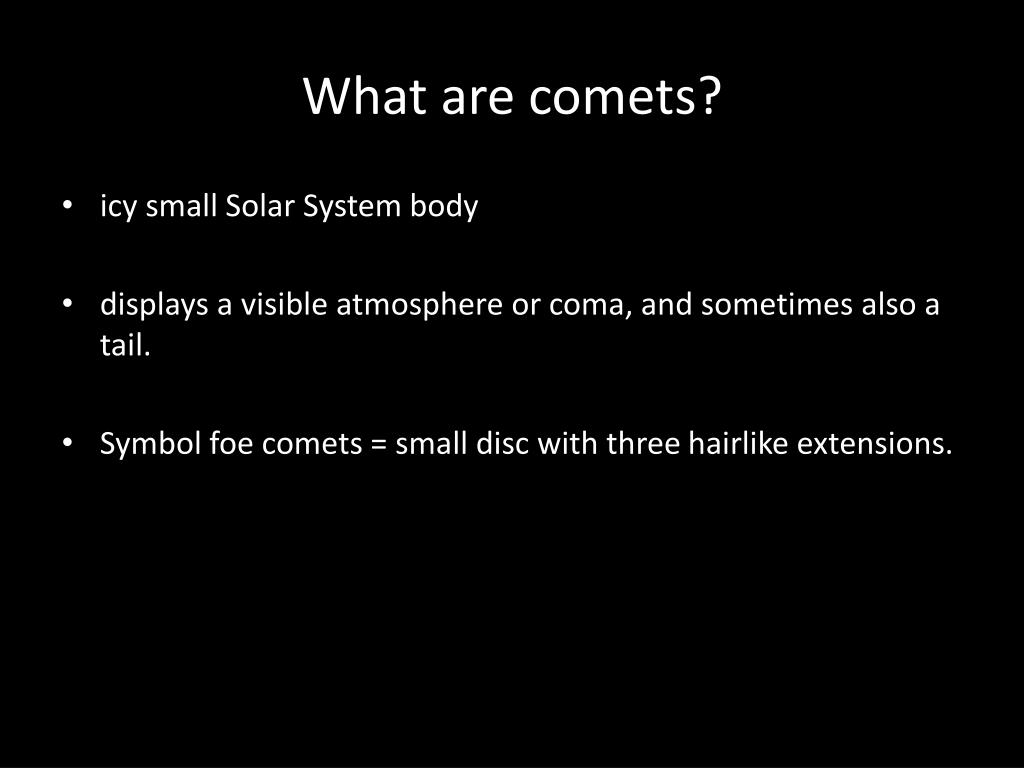 What are comets?

• icy small Solar System body

• displays a visible atmosphere or coma, and sometimes also a tail.

• Symbol foe comets = small disc with three hairlike extensions.